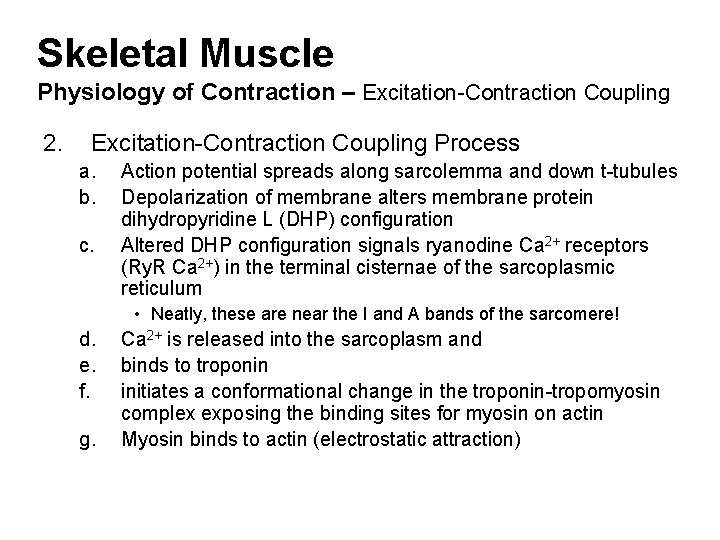 Skeletal Muscle

Physiology of Contraction – Excitation-Contraction Coupling

2. Excitation-Contraction Coupling Process

a. Action potential spreads along sarcolemma and down t-tubules

b. Depolarization of membrane alters membrane protein dihydropyridine L (DHP) configuration

c. Altered DHP configuration signals ryanodine $Ca^{2+}$ receptors (RyR $Ca^{2+}$) in the terminal cisternae of the sarcoplasmic reticulum

• Neatly, these are near the I and A bands of the sarcomere!

d. $Ca^{2+}$ is released into the sarcoplasm and

e. binds to troponin

f. initiates a conformational change in the troponin-tropomyosin complex exposing the binding sites for myosin on actin

g. Myosin binds to actin (electrostatic attraction)